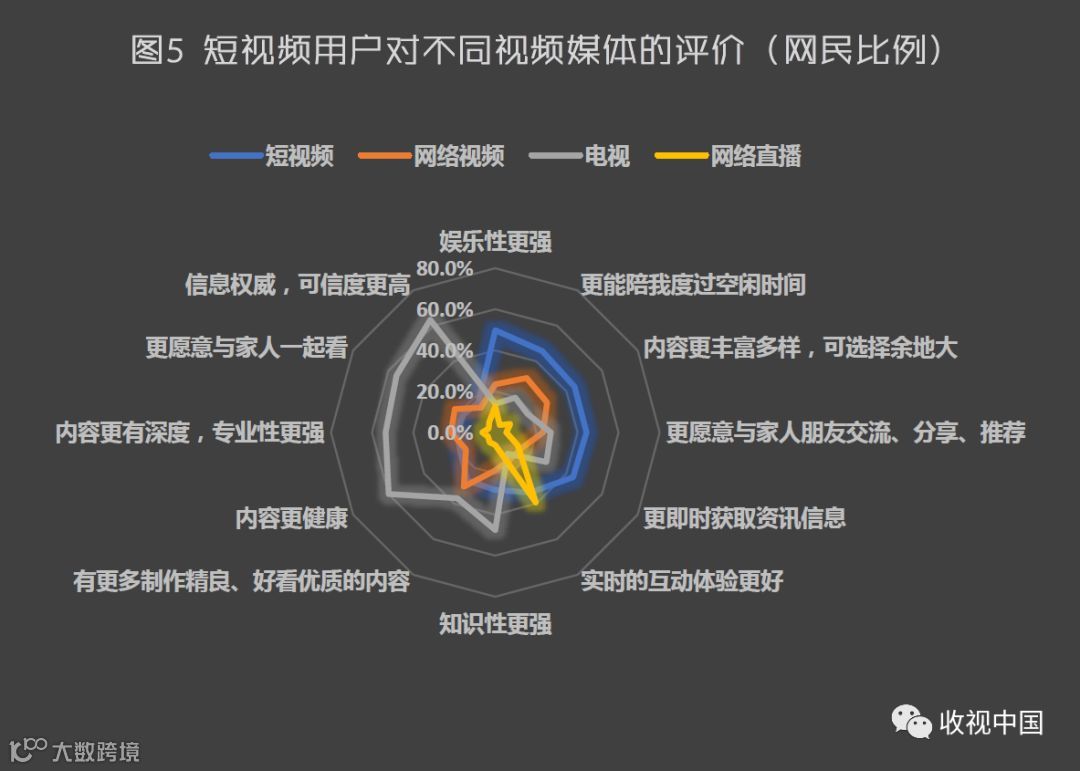 图5 短视频用户对不同视频媒体的评价（网民比例）

短视频 网络视频 电视 网络直播

娱乐性更强
更能陪我度过空闲时间
内容更丰富多样，可选择余地大
更愿意与家人朋友交流、分享、推荐
更即时获取资讯信息
实时的互动体验更好
知识性更强
有更多制作精良、好看优质的内容
内容更健康
内容更有深度，专业性更强
更愿意与家人一起看
信息权威，可信度更高

80.0%
60.0%
40.0%
20.0%
0.0%

收视中国

大数跨境